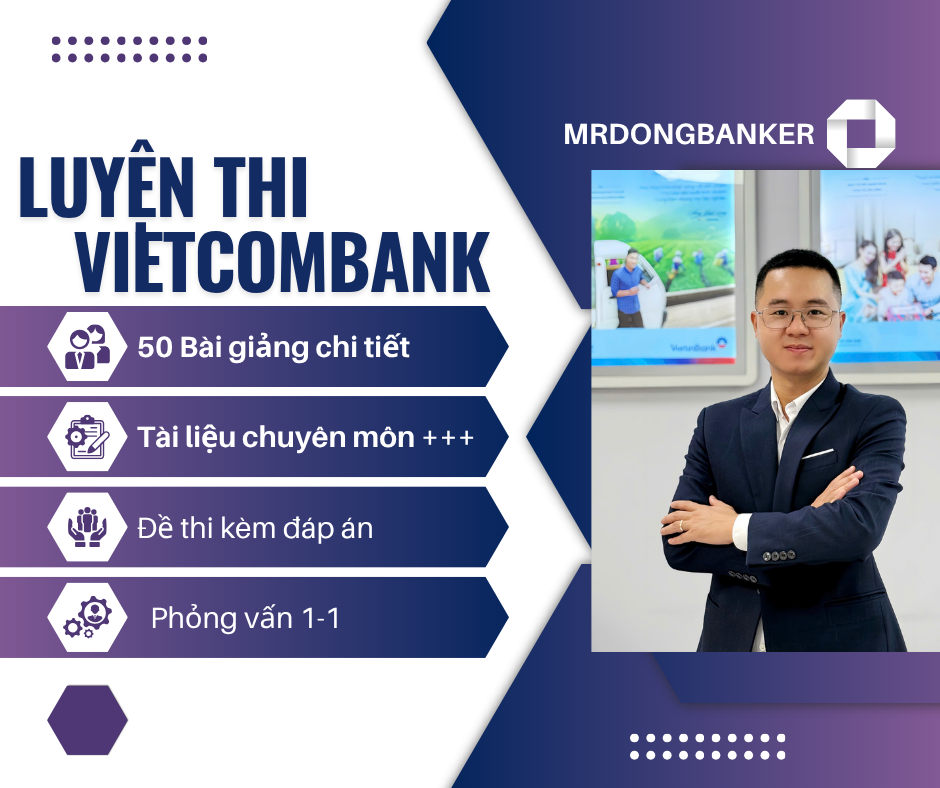 MRDONGBANKER

LUYỆN THI VIETCOMBANK

50 Bài giảng chi tiết

Tài liệu chuyên môn +++

Đề thi kèm đáp án

Phỏng vấn 1-1

VietinBank